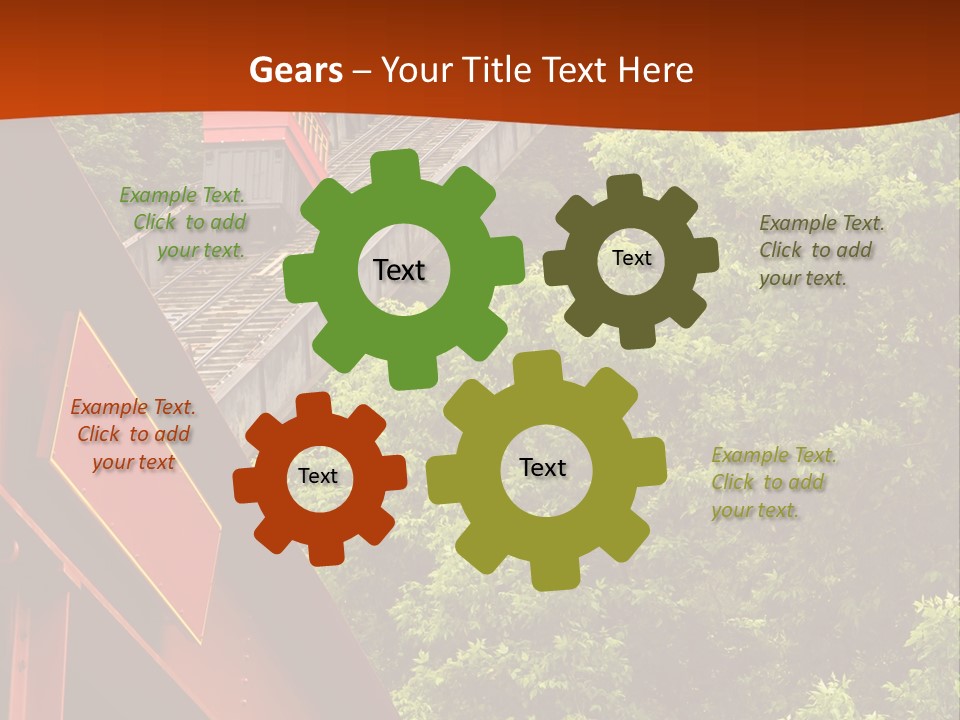 Gears – Your Title Text Here

Example Text. Click to add your text.

Text

Text

Example Text. Click to add your text.

Example Text. Click to add your text

Text

Text

Example Text. Click to add your text.